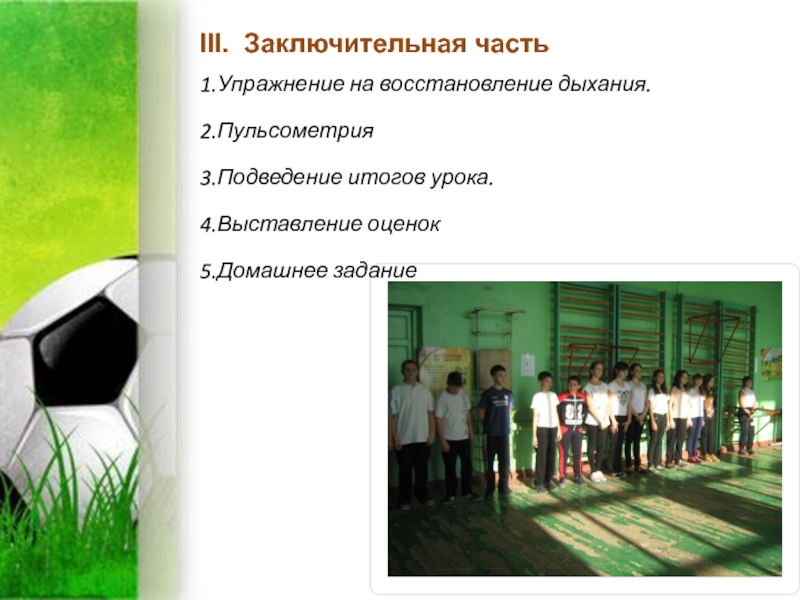 III. Заключительная часть

1.Упражнение на восстановление дыхания.

2.Пульсометрия

3.Подведение итогов урока.

4.Выставление оценок

5.Домашнее задание